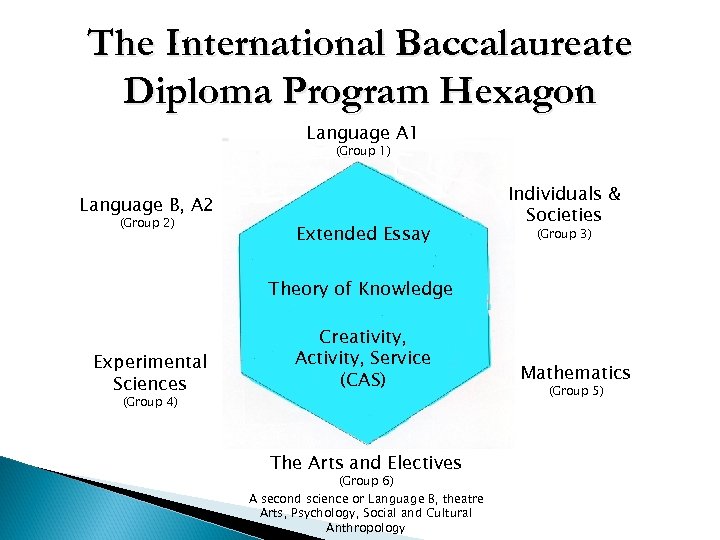 The International Baccalaureate Diploma Program Hexagon

Language A1
(Group 1)

Language B, A2
(Group 2)

Individuals & Societies
(Group 3)

Extended Essay

Theory of Knowledge

Creativity, Activity, Service (CAS)

Experimental Sciences
(Group 4)

Mathematics
(Group 5)

The Arts and Electives
(Group 6)
A second science or Language B, theatre Arts, Psychology, Social and Cultural Anthropology